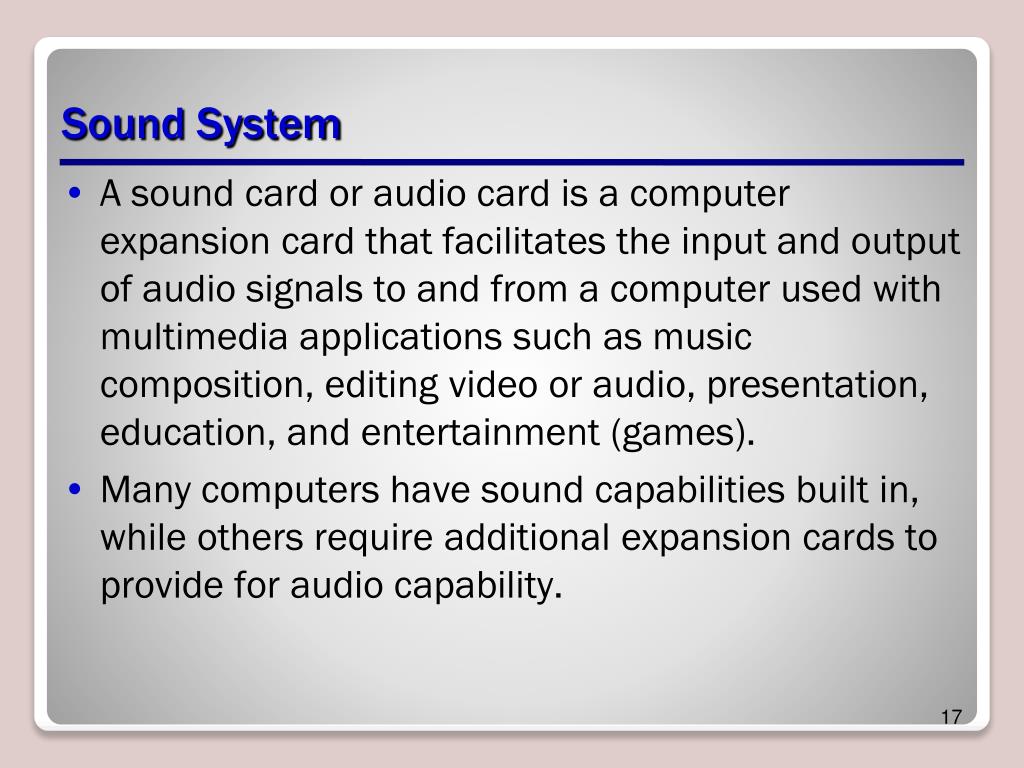 Sound System

• A sound card or audio card is a computer expansion card that facilitates the input and output of audio signals to and from a computer used with multimedia applications such as music composition, editing video or audio, presentation, education, and entertainment (games).

• Many computers have sound capabilities built in, while others require additional expansion cards to provide for audio capability.

17